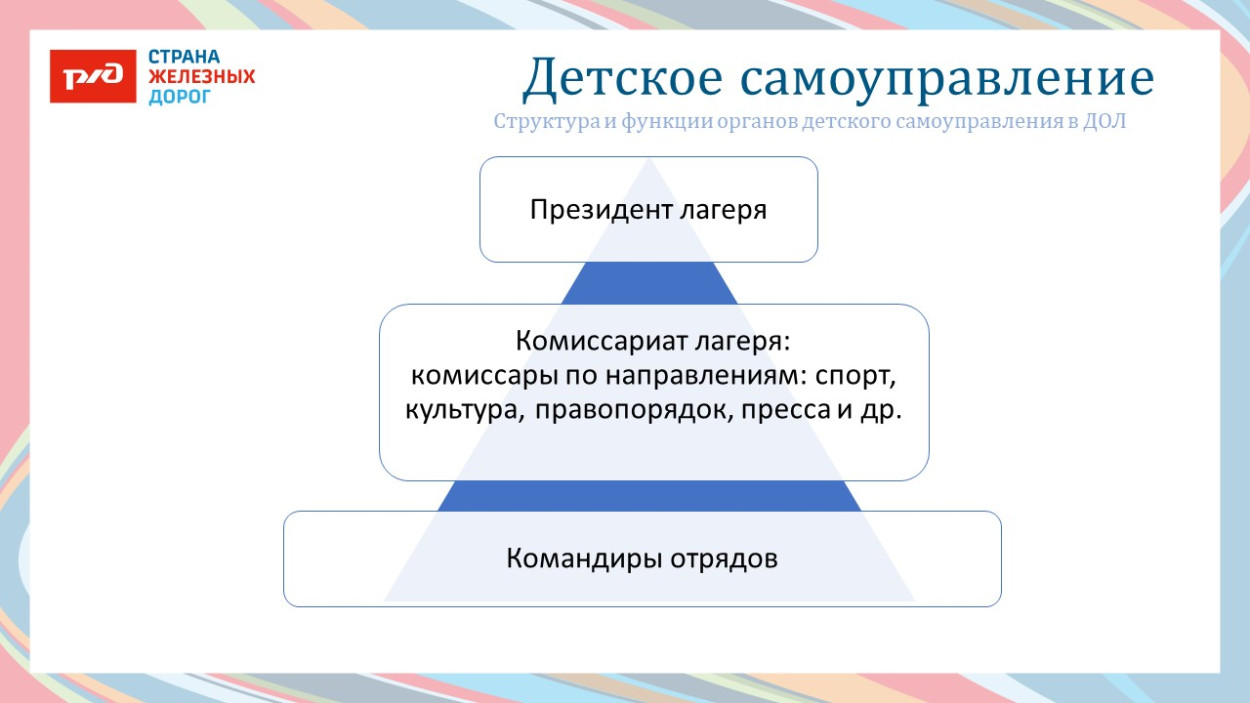 РЖД
СТРАНА
ЖЕЛЕЗНЫХ
ДОРОГ

Детское самоуправление

Структура и функции органов детского самоуправления в ДОЛ

Президент лагеря

Комиссариат лагеря:
комиссары по направлениям: спорт, культура, правопорядок, пресса и др.

Командиры отрядов